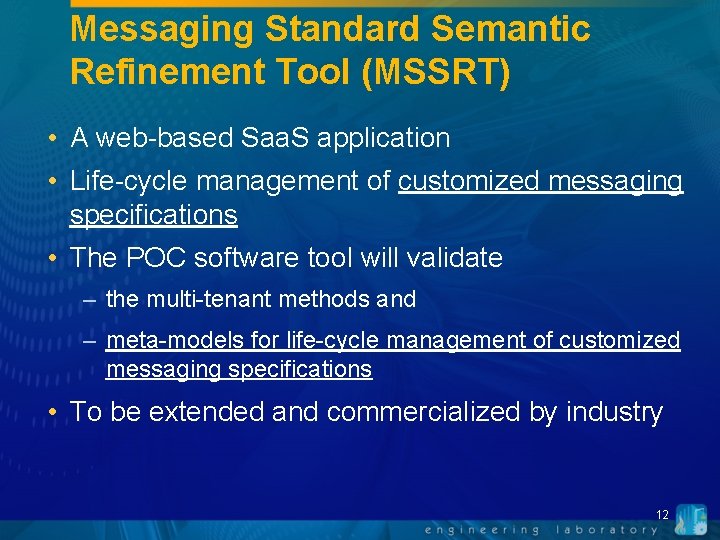 Messaging Standard Semantic Refinement Tool (MSSRT)

• A web-based SaaS application

• Life-cycle management of customized messaging specifications

• The POC software tool will validate

– the multi-tenant methods and

– meta-models for life-cycle management of customized messaging specifications

• To be extended and commercialized by industry

12

engineering laboratory